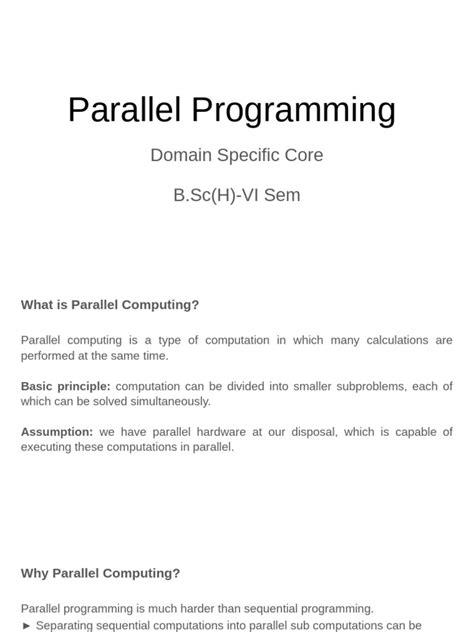 Parallel Programming

Domain Specific Core

B.Sc(H)-VI Sem

What is Parallel Computing?

Parallel computing is a type of computation in which many calculations are performed at the same time.

Basic principle: computation can be divided into smaller subproblems, each of which can be solved simultaneously.

Assumption: we have parallel hardware at our disposal, which is capable of executing these computations in parallel.

Why Parallel Computing?

Parallel programming is much harder than sequential programming.

► Separating sequential computations into parallel sub computations can be